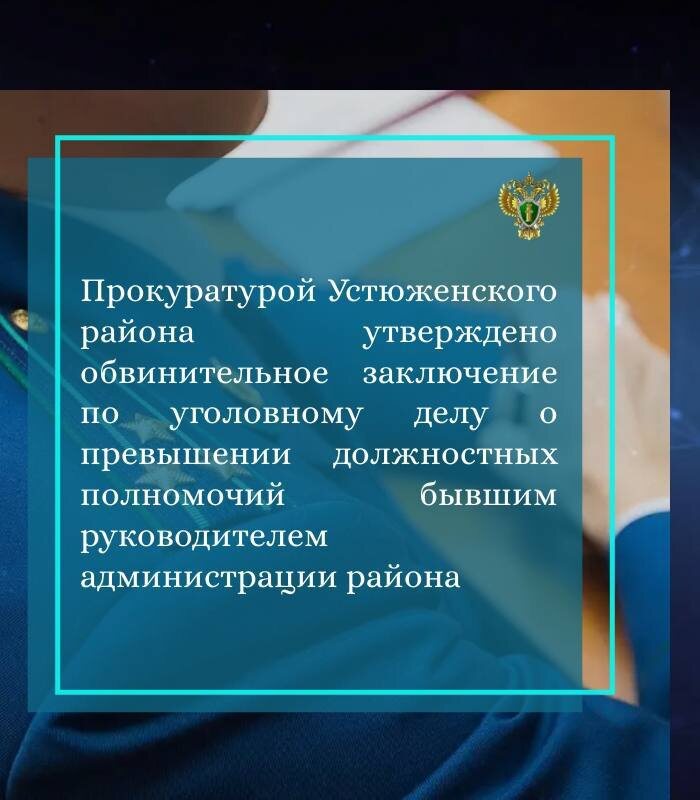 Прокуратурой Устюженского района утверждено обвинительное заключение по уголовному делу о превышении должностных полномочий бывшим руководителем администрации района